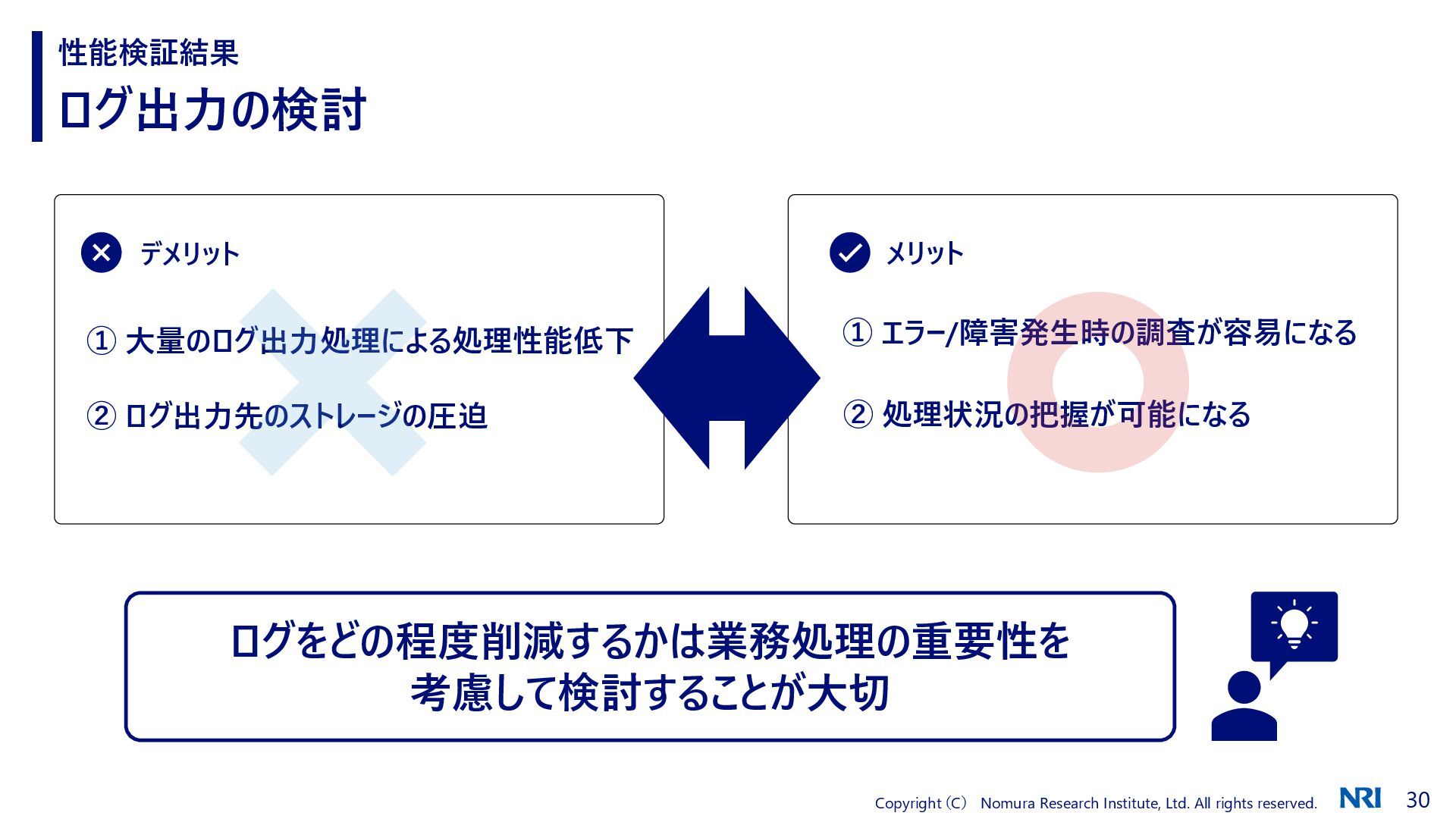 性能検証結果
ログ出力の検討

デメリット

① 大量のログ出力処理による処理性能低下

② ログ出力先のストレージの圧迫

メリット

① エラー/障害発生時の調査が容易になる

② 処理状況の把握が可能になる

ログをどの程度削減するかは業務処理の重要性を考慮して検討することが大切

Copyright (C) Nomura Research Institute, Ltd. All rights reserved.

NRI

30